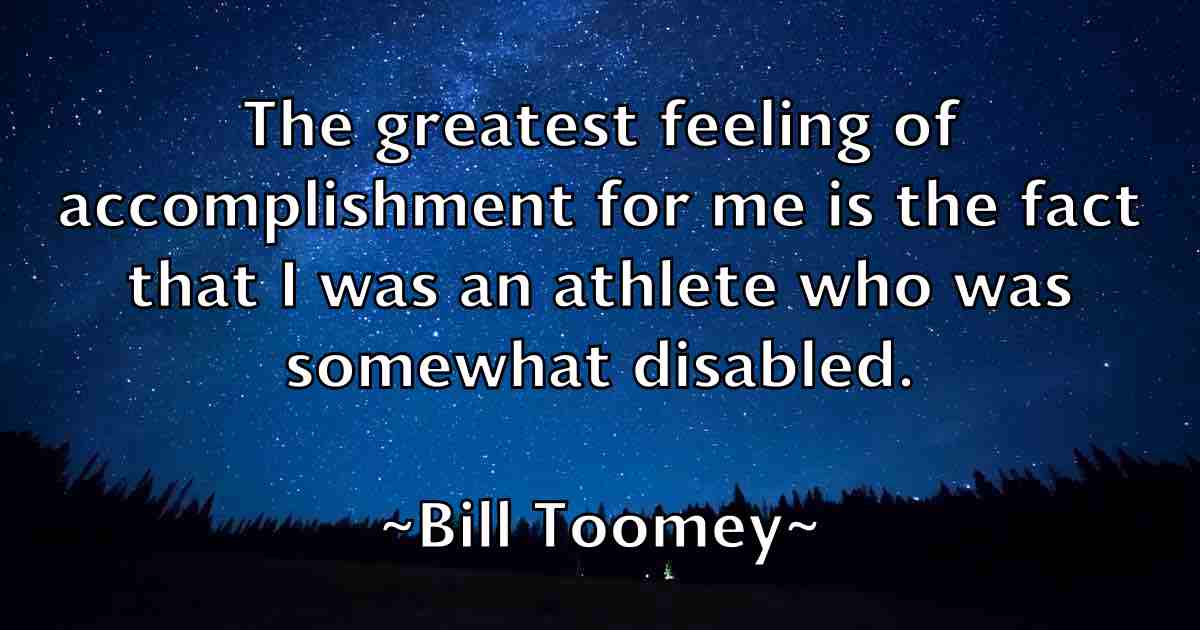 The greatest feeling of accomplishment for me is the fact that I was an athlete who was somewhat disabled.

~Bill Toomey~